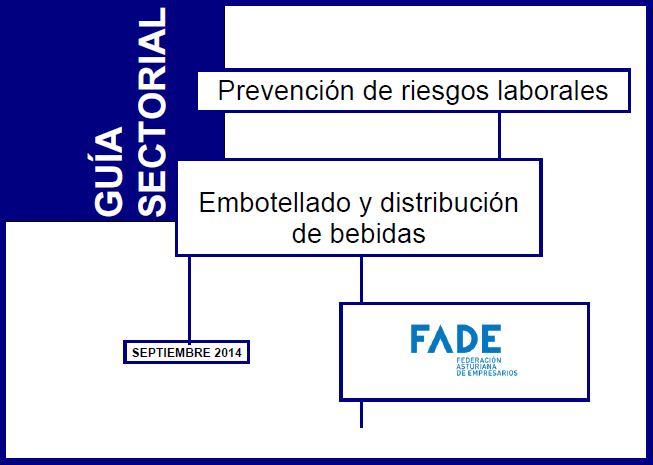 GUÍA SECTORIAL

Prevención de riesgos laborales

Embotellado y distribución de bebidas

SEPTIEMBRE 2014

FADE
FEDERACIÓN ASTURIANA DE EMPRESARIOS